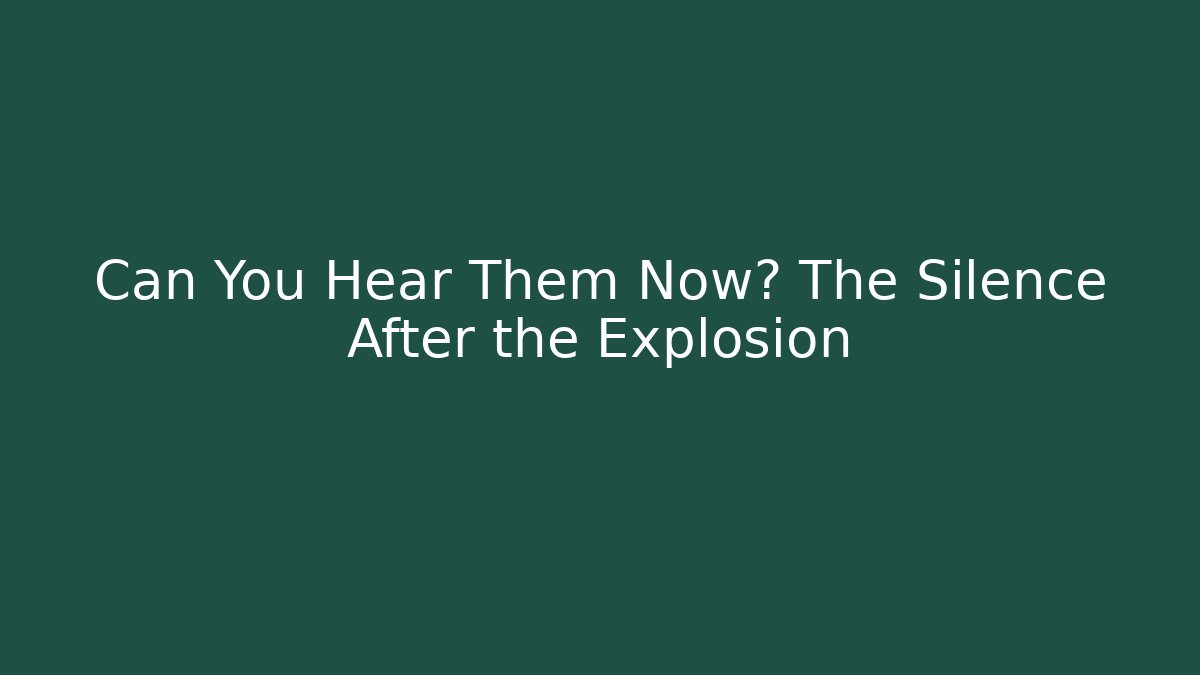 Can You Hear Them Now? The Silence After the Explosion